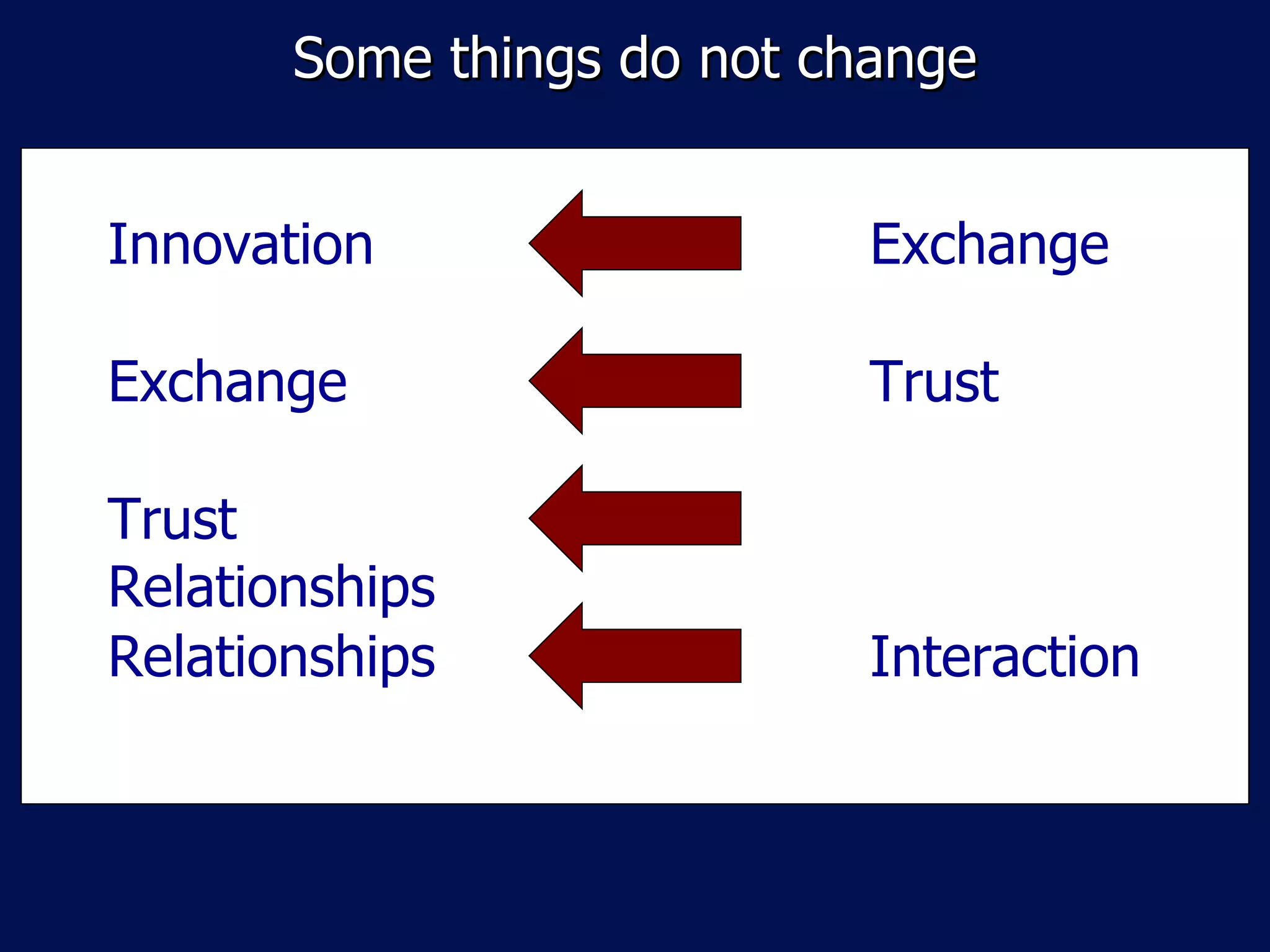 Some things do not change

Innovation

Exchange

Exchange

Trust

Trust

Relationships

Relationships

Interaction